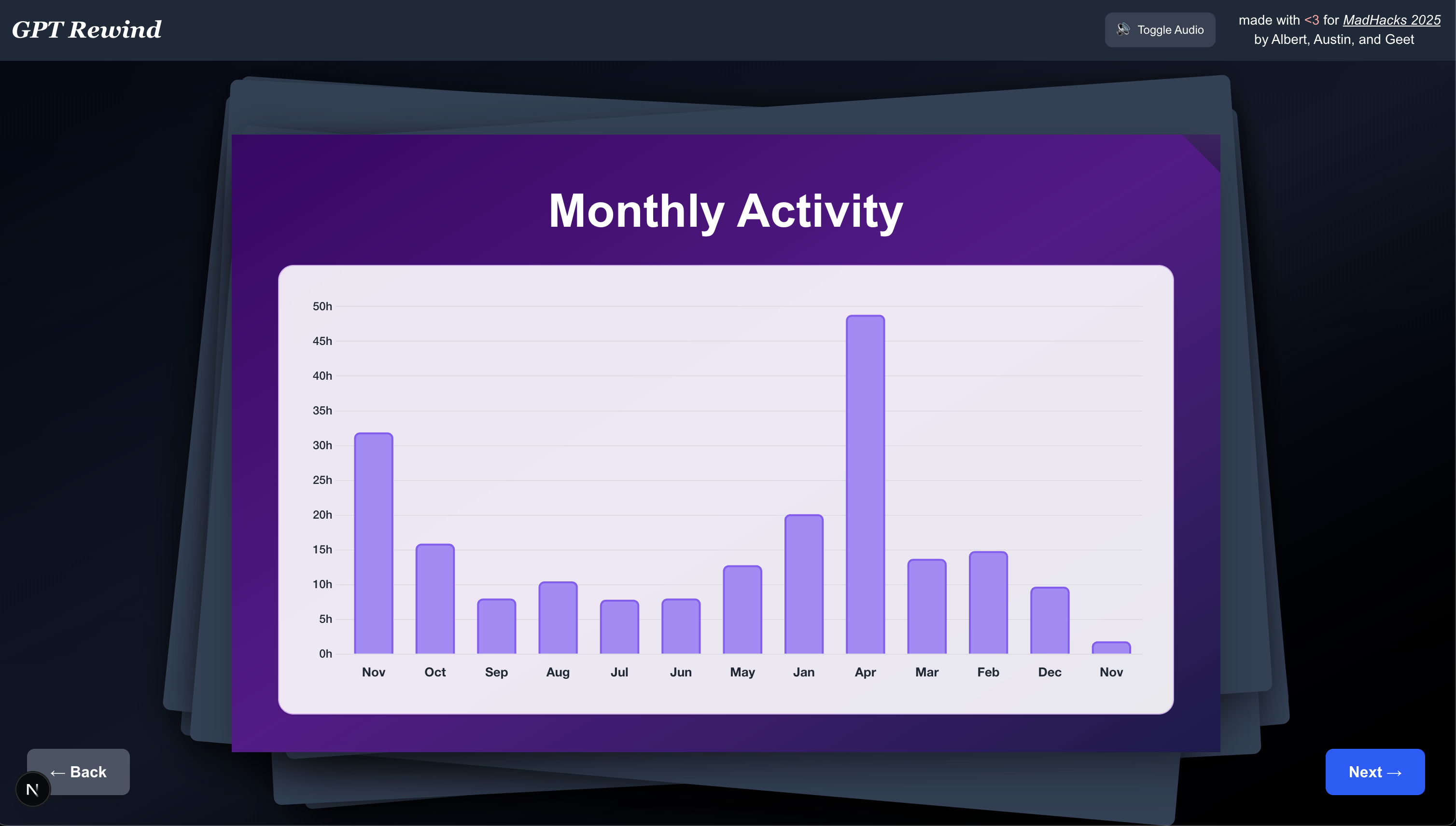 GPT Rewind

Toggle Audio

made with <3 for MadHacks 2025
by Albert, Austin, and Geet

Monthly Activity

50h
45h
40h
35h
30h
25h
20h
15h
10h
5h
0h

Nov Oct Sep Aug Jul Jun May Jan Apr Mar Feb Dec Nov

← Back

N

Next →